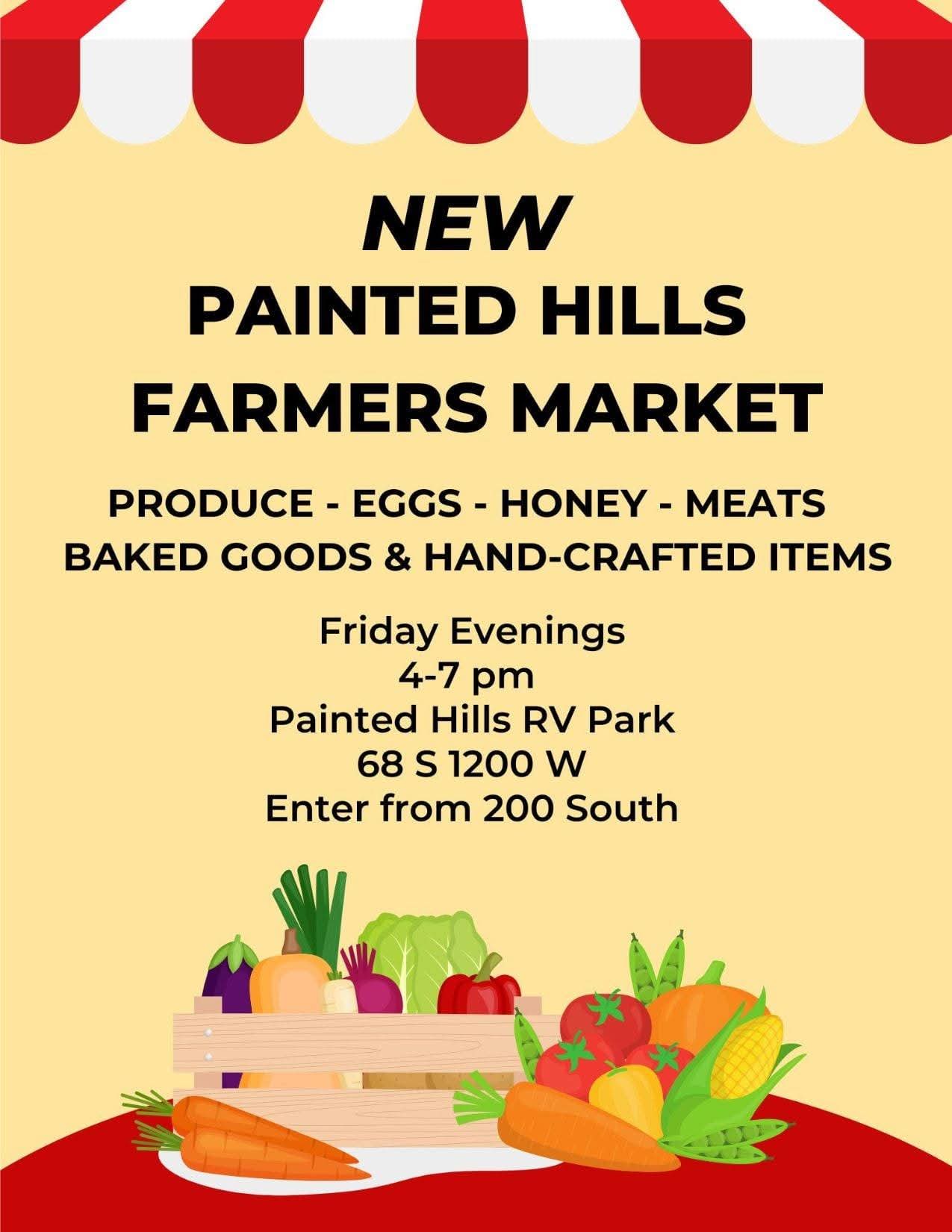 NEW
PAINTED HILLS
FARMERS MARKET

PRODUCE - EGGS - HONEY - MEATS
BAKED GOODS & HAND-CRAFTED ITEMS

Friday Evenings
4-7 pm
Painted Hills RV Park
68 S 1200 W
Enter from 200 South